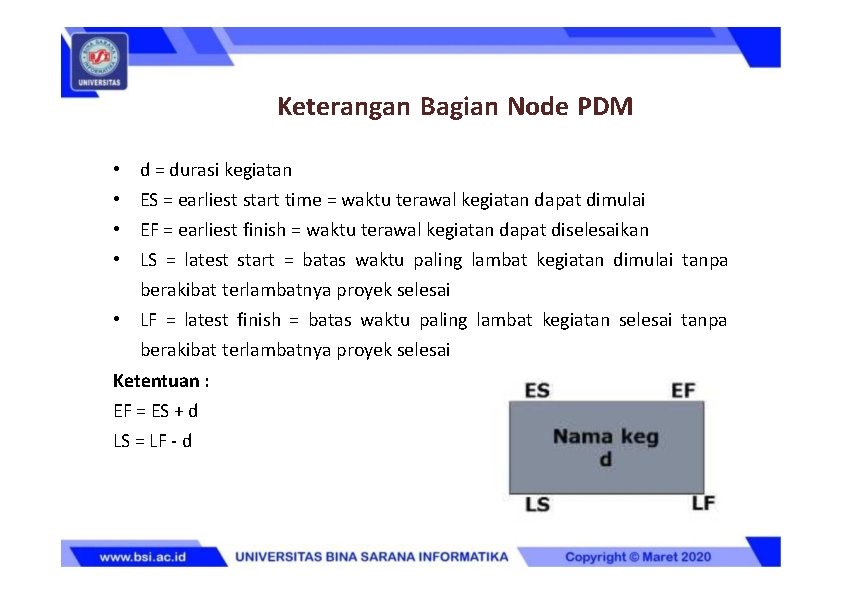 UNIVERSITAS

Keterangan Bagian Node PDM

• d = durasi kegiatan
• ES = earliest start time = waktu terawal kegiatan dapat dimulai
• EF = earliest finish = waktu terawal kegiatan dapat diselesaikan
• LS = latest start = batas waktu paling lambat kegiatan dimulai tanpa berakibat terlambatnya proyek selesai
• LF = latest finish = batas waktu paling lambat kegiatan selesai tanpa berakibat terlambatnya proyek selesai

Ketentuan :
EF = ES + d
LS = LF - d

ES EF
Nama keg
d
LS LF

www.bsi.ac.id UNIVERSITAS BINA SARANA INFORMATIKA Copyright © Maret 2020